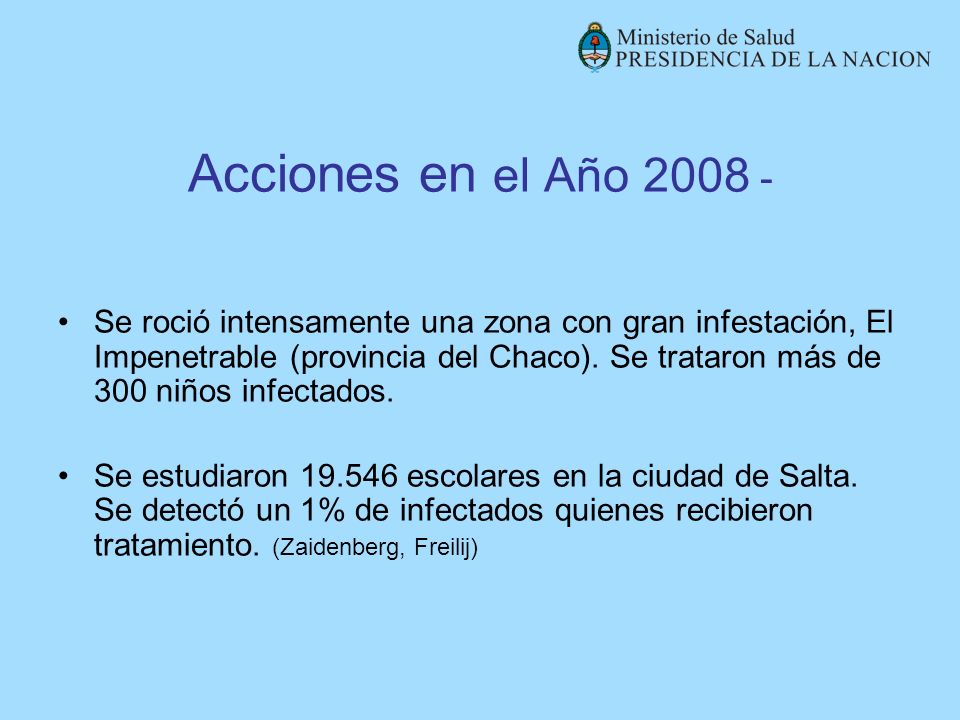 Ministerio de Salud
PRESIDENCIA DE LA NACION

Acciones en el Año 2008 -

• Se roció intensamente una zona con gran infestación, El Impenetrable (provincia del Chaco). Se trataron más de 300 niños infectados.

• Se estudiaron 19.546 escolares en la ciudad de Salta. Se detectó un 1% de infectados quienes recibieron tratamiento. (Zaidenberg, Freilij)